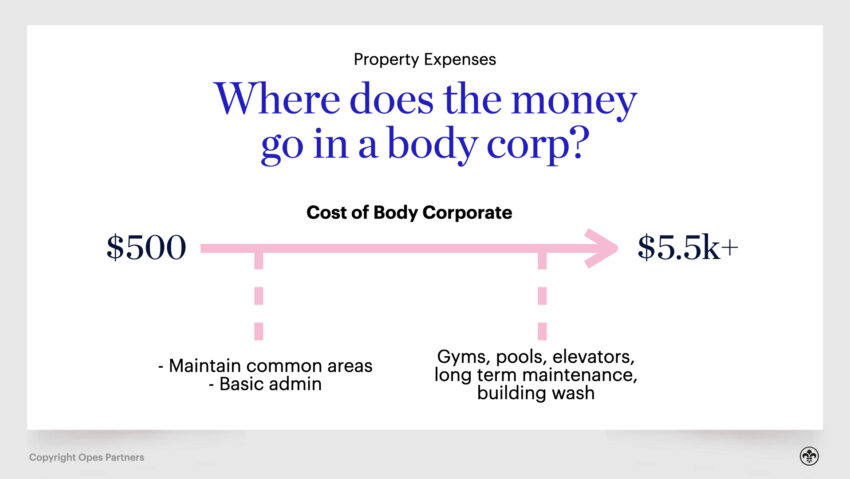 Property Expenses

Where does the money go in a body corp?

Cost of Body Corporate

\$500

\$5.5k+

- Maintain common areas
- Basic admin

Gyms, pools, elevators, long term maintenance, building wash

Copyright Opes Partners